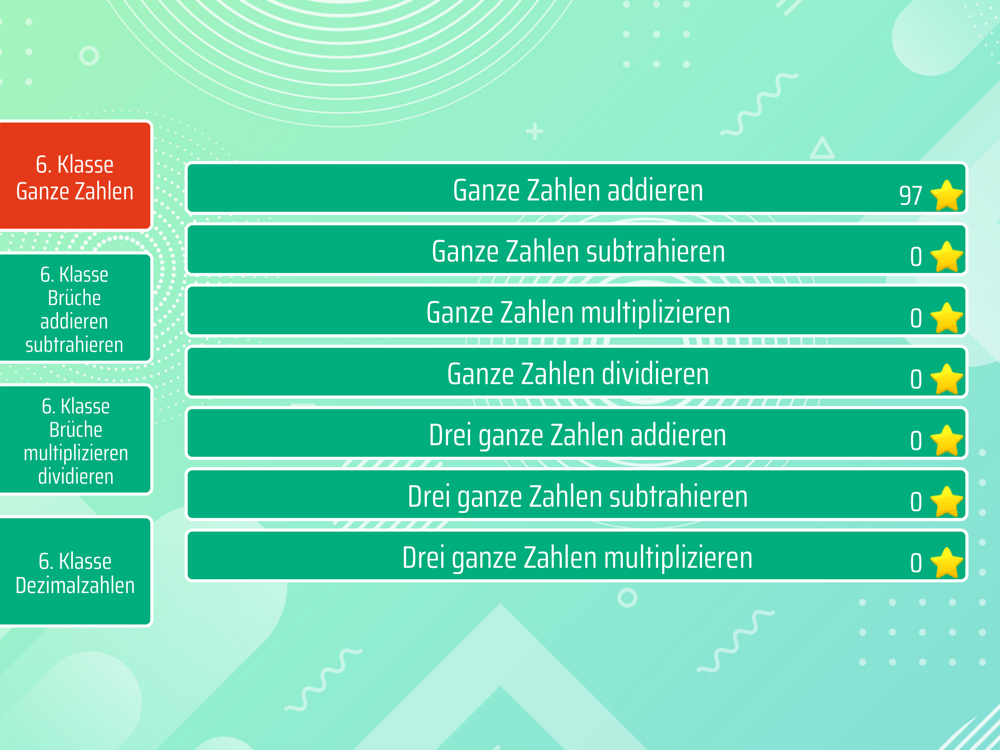 6. Klasse
Ganze Zahlen

6. Klasse
Brüche
addieren
subtrahieren

6. Klasse
Brüche
multiplizieren
dividieren

6. Klasse
Dezimalzahlen

Ganze Zahlen addieren 97

Ganze Zahlen subtrahieren 0

Ganze Zahlen multiplizieren 0

Ganze Zahlen dividieren 0

Drei ganze Zahlen addieren 0

Drei ganze Zahlen subtrahieren 0

Drei ganze Zahlen multiplizieren 0